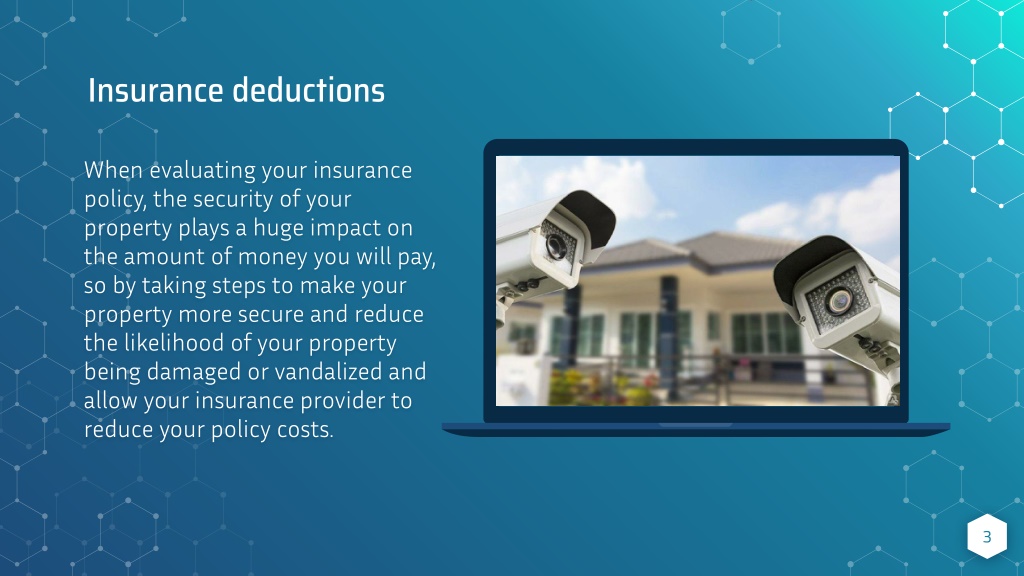 Insurance deductions

When evaluating your insurance policy, the security of your property plays a huge impact on the amount of money you will pay, so by taking steps to make your property more secure and reduce the likelihood of your property being damaged or vandalized and allow your insurance provider to reduce your policy costs.

3